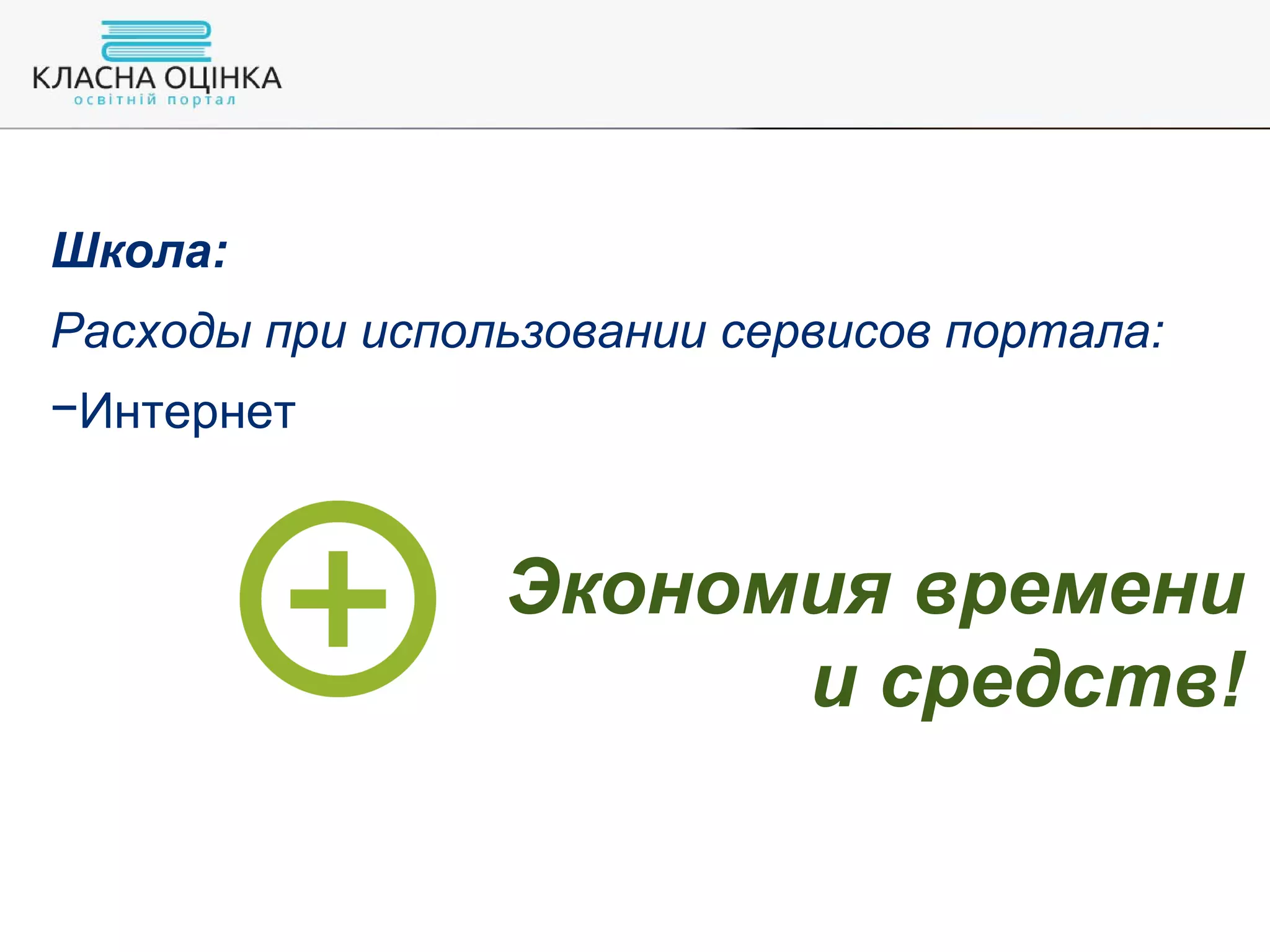 КЛАСНА ОЦІНКА
освітній портал

Школа:

Расходы при использовании сервисов портала:

−Интернет

Экономия времени и средств!